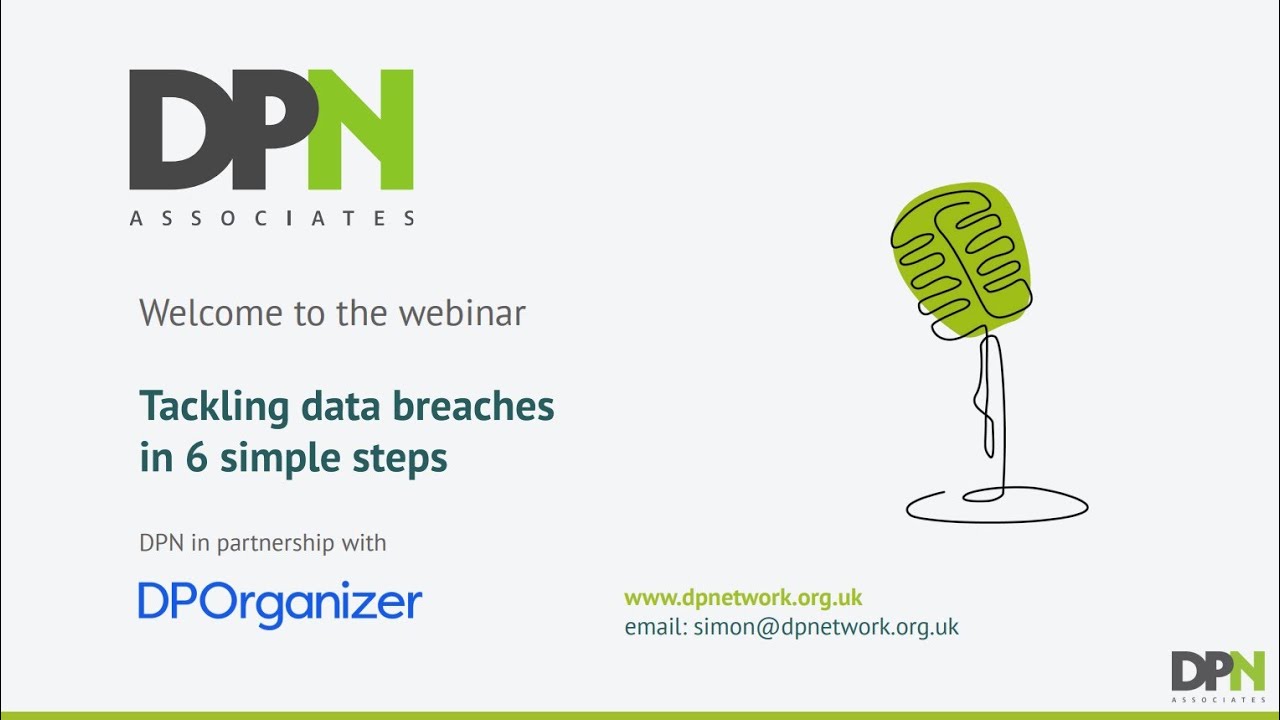 DPN
ASSOCIATES

Welcome to the webinar

Tackling data breaches in 6 simple steps

DPN in partnership with

DPOrganizer

www.dpnetwork.org.uk
email: simon@dpnetwork.org.uk

DPN
ASSOCIATES